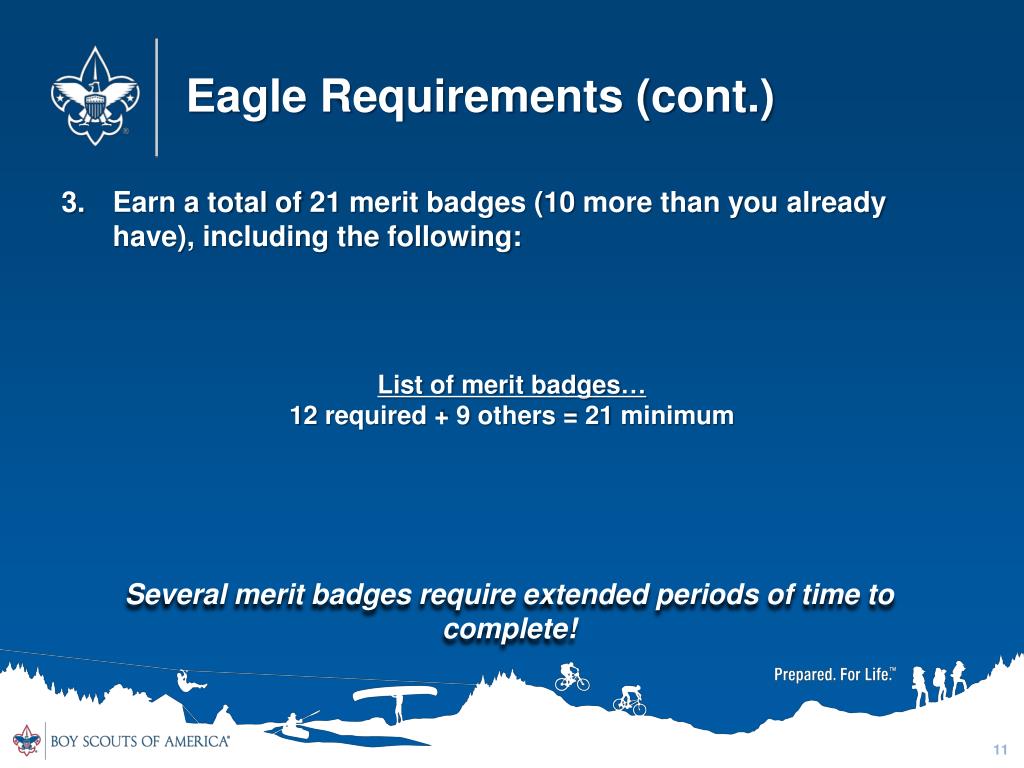 Eagle Requirements (cont.)

3. Earn a total of 21 merit badges (10 more than you already have), including the following:

List of merit badges…
12 required + 9 others = 21 minimum

Several merit badges require extended periods of time to complete!

Prepared. For Life.™

BOY SCOUTS OF AMERICA®

11